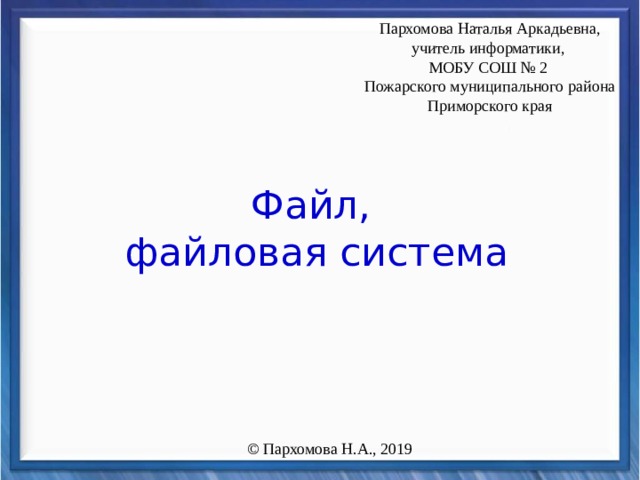 Пархомова Наталья Аркадьевна,
учитель информатики,
МОБУ СОШ № 2
Пожарского муниципального района
Приморского края

Файл,
файловая система

© Пархомова Н.А., 2019